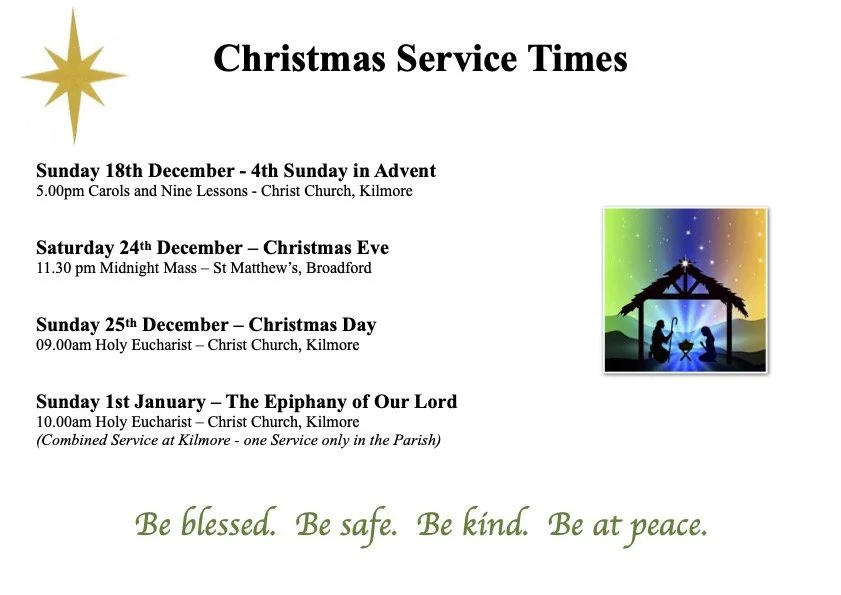 Christmas Service Times

Sunday 18th December - 4th Sunday in Advent
5.00pm Carols and Nine Lessons - Christ Church, Kilmore

Saturday 24th December – Christmas Eve
11.30 pm Midnight Mass – St Matthew's, Broadford

Sunday 25th December – Christmas Day
09.00am Holy Eucharist – Christ Church, Kilmore

Sunday 1st January – The Epiphany of Our Lord
10.00am Holy Eucharist – Christ Church, Kilmore
(Combined Service at Kilmore - one Service only in the Parish)

Be blessed. Be safe. Be kind. Be at peace.